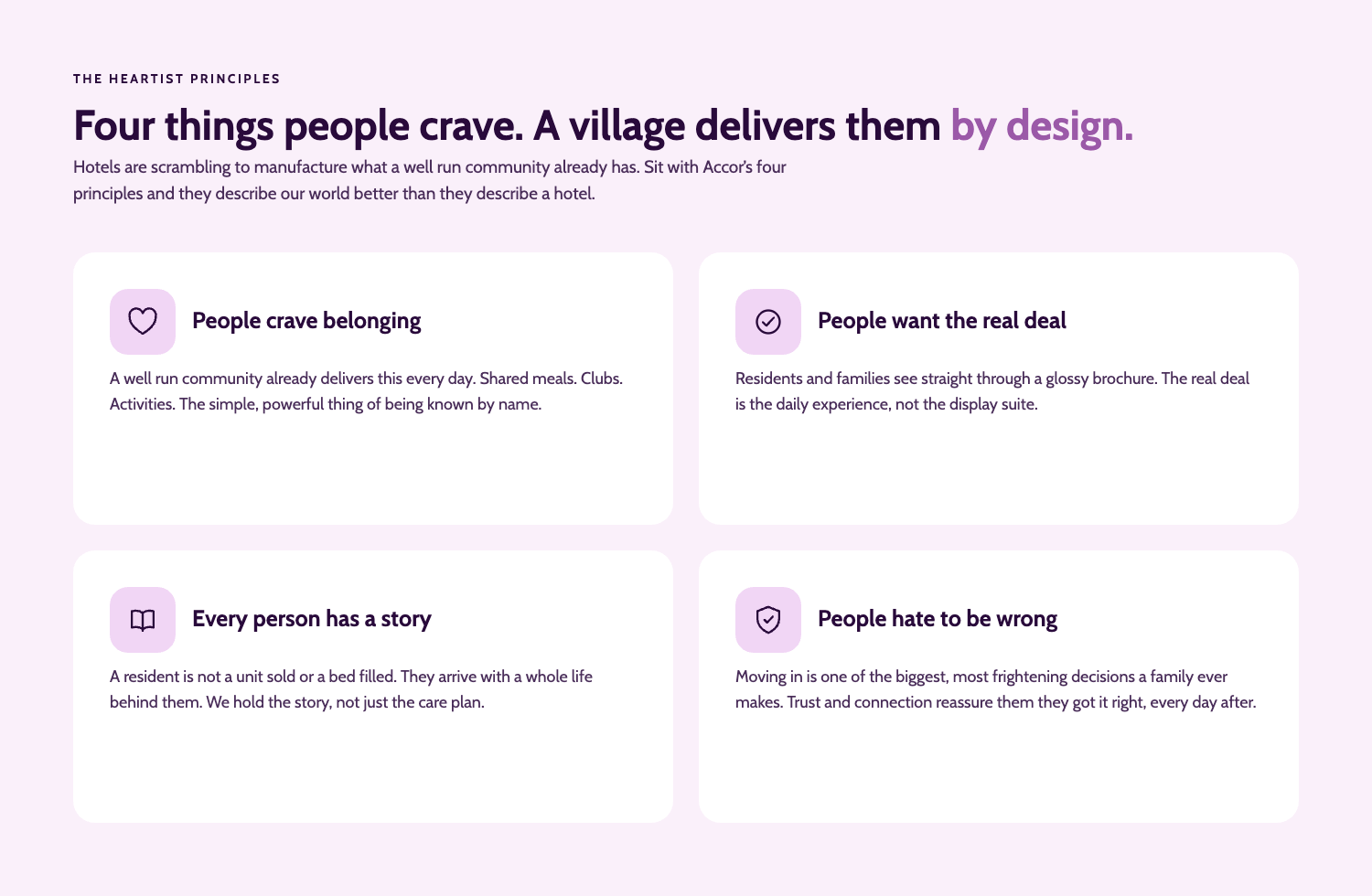 THE HEARTIST PRINCIPLES

Four things people crave. A village delivers them by design.

Hotels are scrambling to manufacture what a well run community already has. Sit with Accor's four principles and they describe our world better than they describe a hotel.

People crave belonging

A well run community already delivers this every day. Shared meals. Clubs. Activities. The simple, powerful thing of being known by name.

People want the real deal

Residents and families see straight through a glossy brochure. The real deal is the daily experience, not the display suite.

Every person has a story

A resident is not a unit sold or a bed filled. They arrive with a whole life behind them. We hold the story, not just the care plan.

People hate to be wrong

Moving in is one of the biggest, most frightening decisions a family ever makes. Trust and connection reassure them they got it right, every day after.